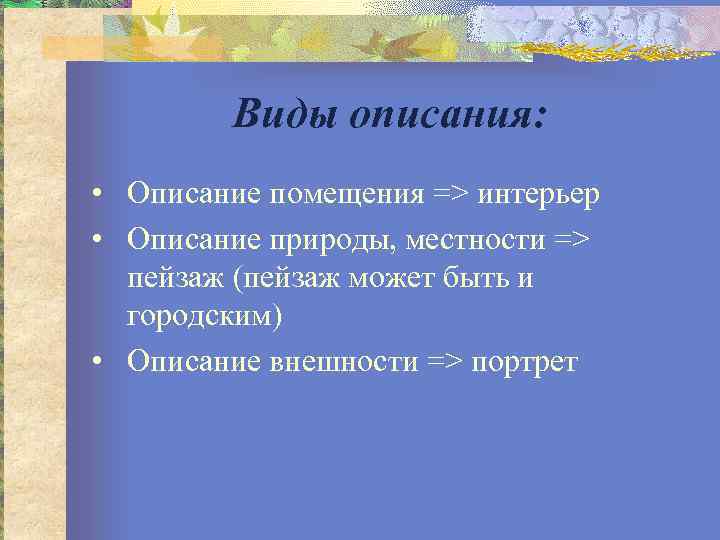 Виды описания:

• Описание помещения => интерьер
• Описание природы, местности => пейзаж (пейзаж может быть и городским)
• Описание внешности => портрет